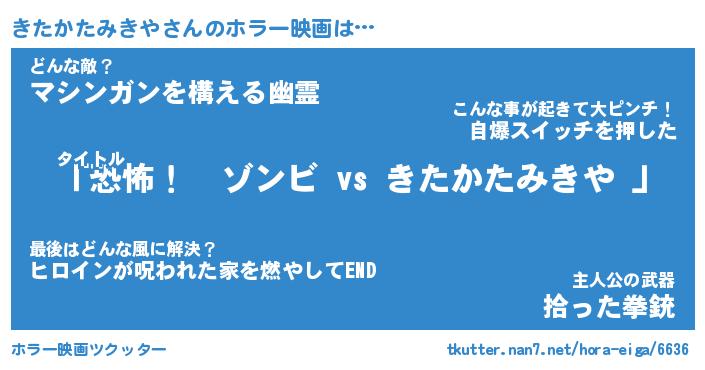 きたかたみきやさんのホラー映画は…

どんな敵？
マシンガンを構える幽霊

こんな事が起きて大ピンチ！
自爆スイッチを押した

タイトル
「恐怖！　ゾンビ vs きたかたみきや 」

最後はどんな風に解決？
ヒロインが呪われた家を燃やしてEND

主人公の武器
拾った拳銃

ホラー映画ツクッター

tkutter.nan7.net/hora-eiga/6636